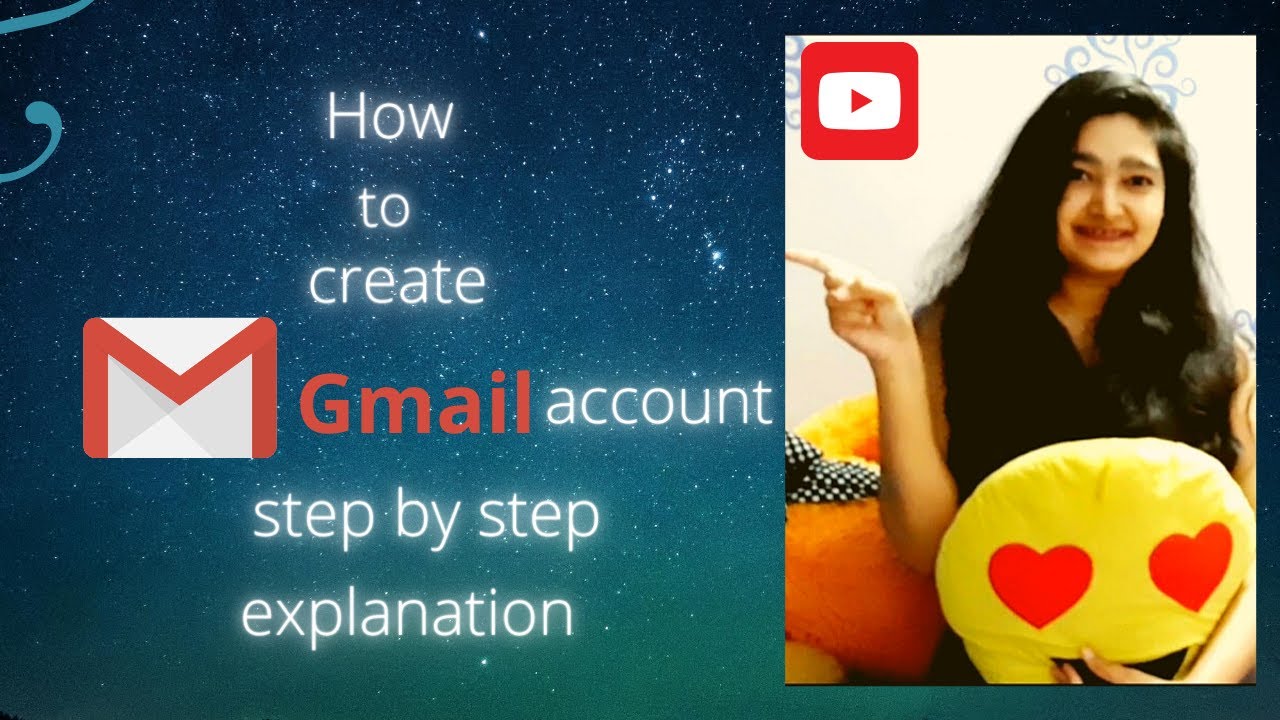 How
to
create
Gmail account
step by step
explanation